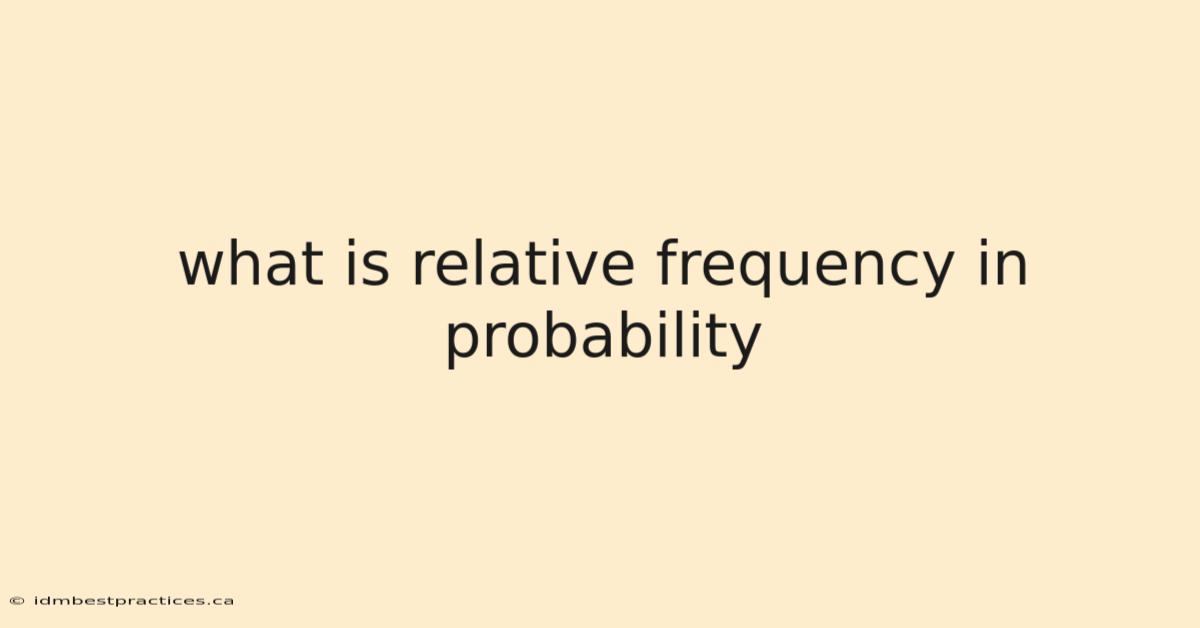 what is relative frequency in probability

© idmbestpractices.ca